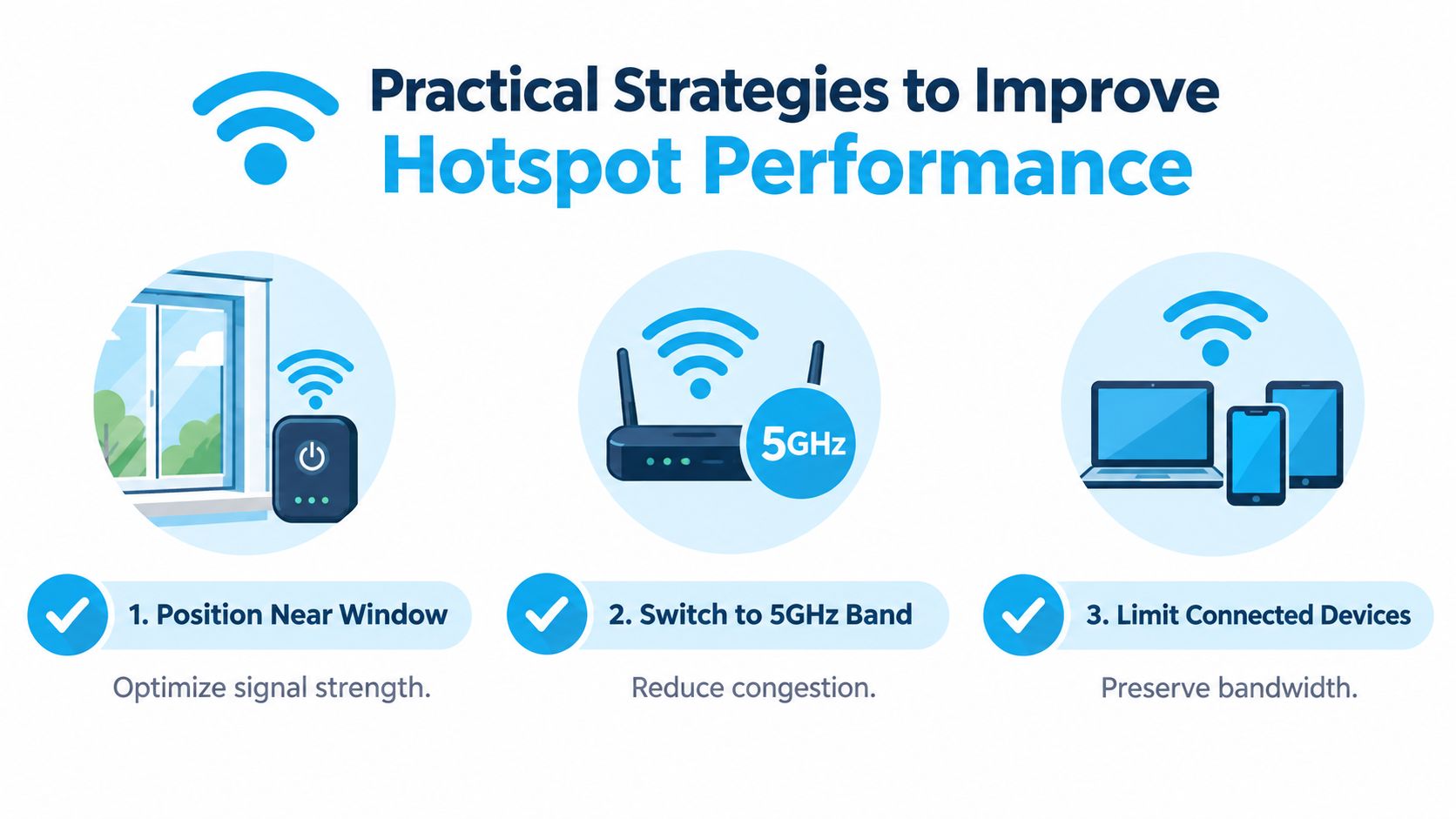 Practical Strategies to Improve
Hotspot Performance

5GHz

1. Position Near Window

Optimize signal strength.

2. Switch to 5GHz Band

Reduce congestion.

3. Limit Connected Devices

Preserve bandwidth.